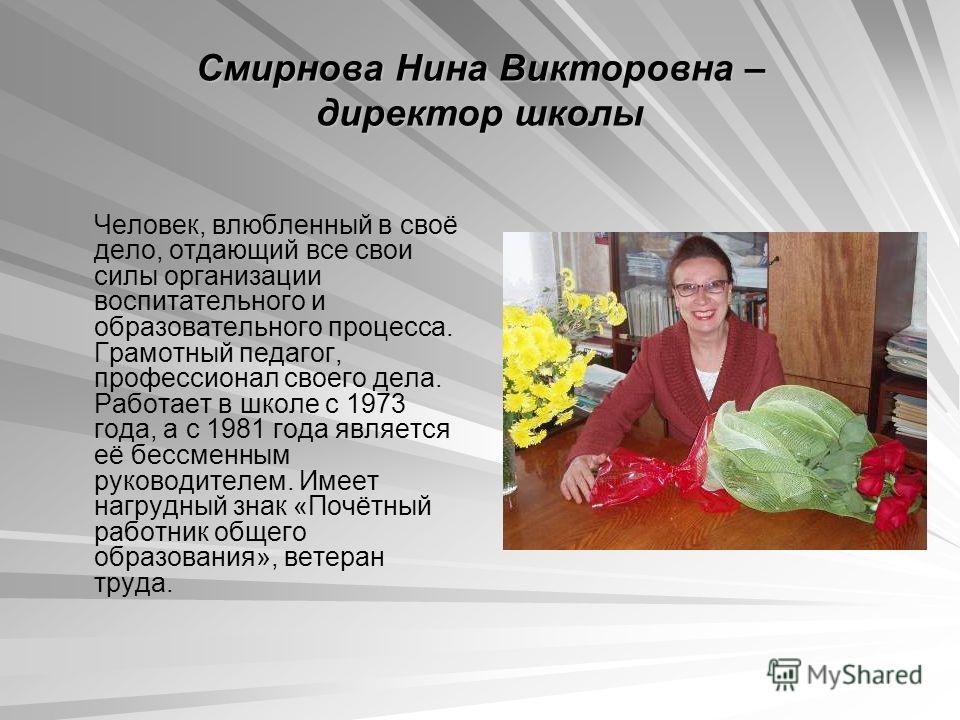 Смирнова Нина Викторовна – директор школы

Человек, влюбленный в своё дело, отдающий все свои силы организации воспитательного и образовательного процесса. Грамотный педагог, профессионал своего дела. Работает в школе с 1973 года, а с 1981 года является её бессменным руководителем. Имеет нагрудный знак «Почётный работник общего образования», ветеран труда.

MyShared